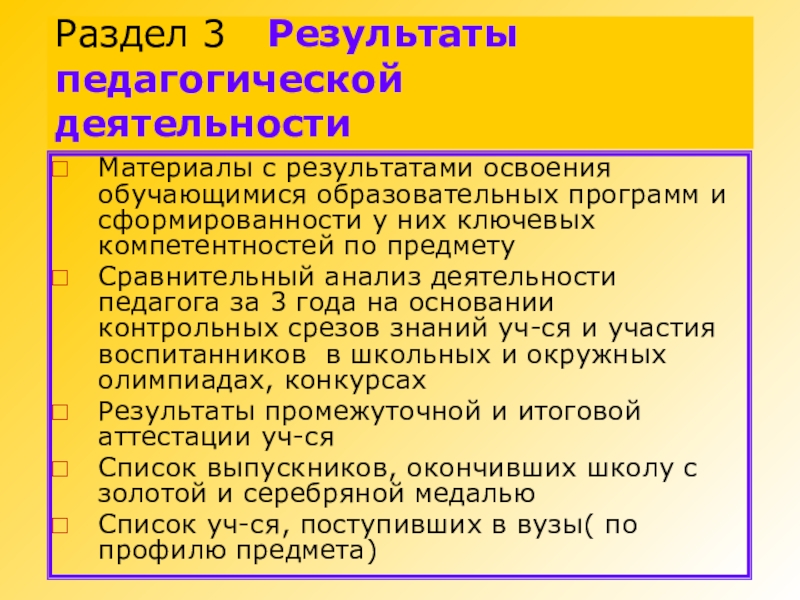 Раздел 3 Результаты педагогической деятельности

Материалы с результатами освоения обучающимися образовательных программ и сформированности у них ключевых компетентностей по предмету

Сравнительный анализ деятельности педагога за 3 года на основании контрольных срезов знаний уч-ся и участия воспитанников в школьных и окружных олимпиадах, конкурсах

Результаты промежуточной и итоговой аттестации уч-ся

Список выпускников, окончивших школу с золотой и серебряной медалью

Список уч-ся, поступивших в вузы( по профилю предмета)